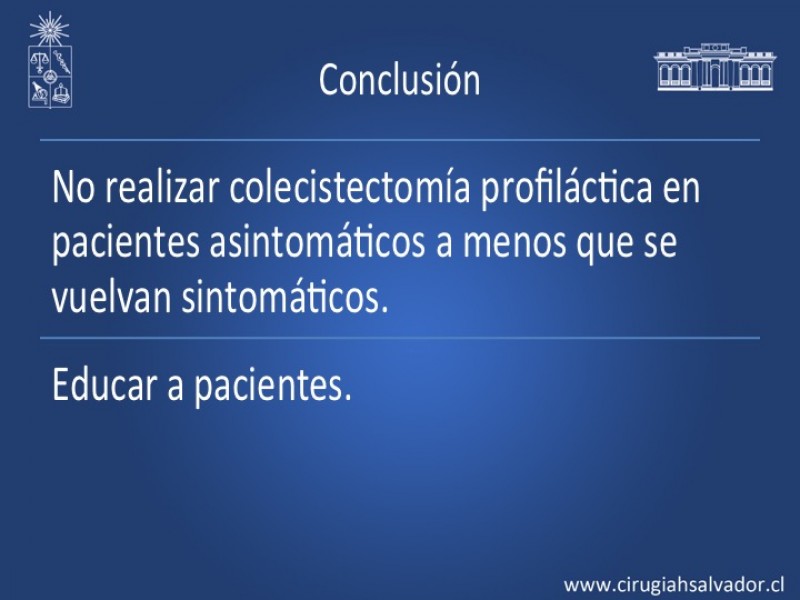 Conclusión

No realizar colecistectomía profiláctica en pacientes asintomáticos a menos que se vuelvan sintomáticos.

Educar a pacientes.

www.cirugiahsalvador.cl